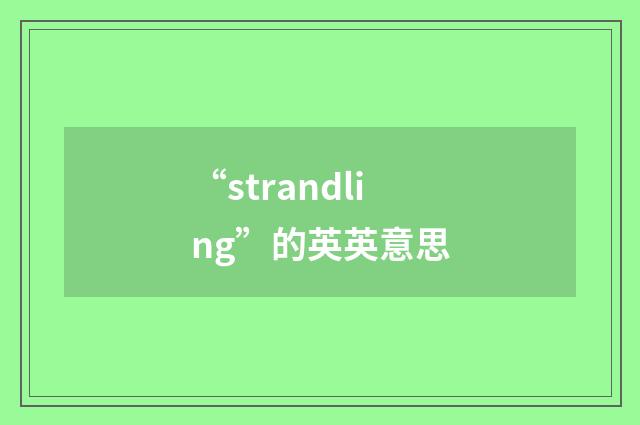 “strandling”的英英意思